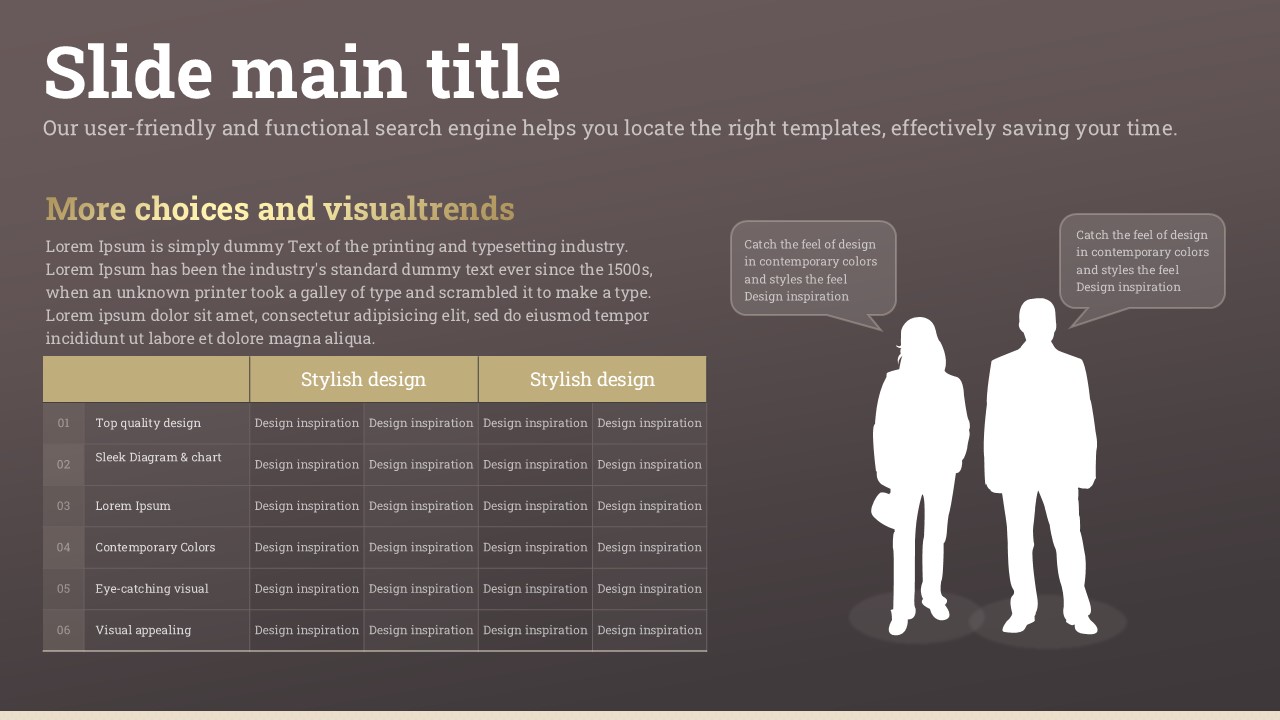 Slide main title

Our user-friendly and functional search engine helps you locate the right templates, effectively saving your time.

More choices and visualtrends

Lorem Ipsum is simply dummy Text of the printing and typesetting industry. Lorem Ipsum has been the industry's standard dummy text ever since the 1500s, when an unknown printer took a galley of type and scrambled it to make a type. Lorem ipsum dolor sit amet, consectetur adipisicing elit, sed do eiusmod tempor incididunt ut labore et dolore magna aliqua.

| | | Stylish design | | Stylish design | |
|---|---|---|---|---|---|
| 01 | Top quality design | Design inspiration | Design inspiration | Design inspiration | Design inspiration |
| 02 | Sleek Diagram & chart | Design inspiration | Design inspiration | Design inspiration | Design inspiration |
| 03 | Lorem Ipsum | Design inspiration | Design inspiration | Design inspiration | Design inspiration |
| 04 | Contemporary Colors | Design inspiration | Design inspiration | Design inspiration | Design inspiration |
| 05 | Eye-catching visual | Design inspiration | Design inspiration | Design inspiration | Design inspiration |
| 06 | Visual appealing | Design inspiration | Design inspiration | Design inspiration | Design inspiration |

Catch the feel of design in contemporary colors and styles the feel Design inspiration

Catch the feel of design in contemporary colors and styles the feel Design inspiration